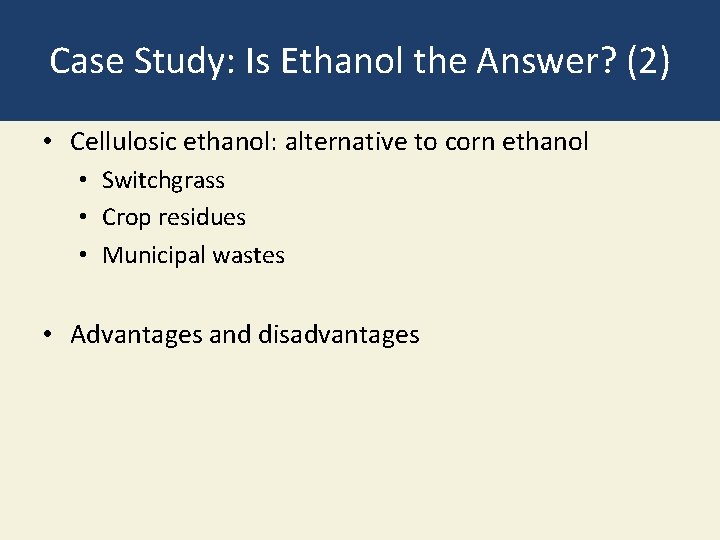 Case Study: Is Ethanol the Answer? (2)

• Cellulosic ethanol: alternative to corn ethanol
• Switchgrass
• Crop residues
• Municipal wastes

• Advantages and disadvantages